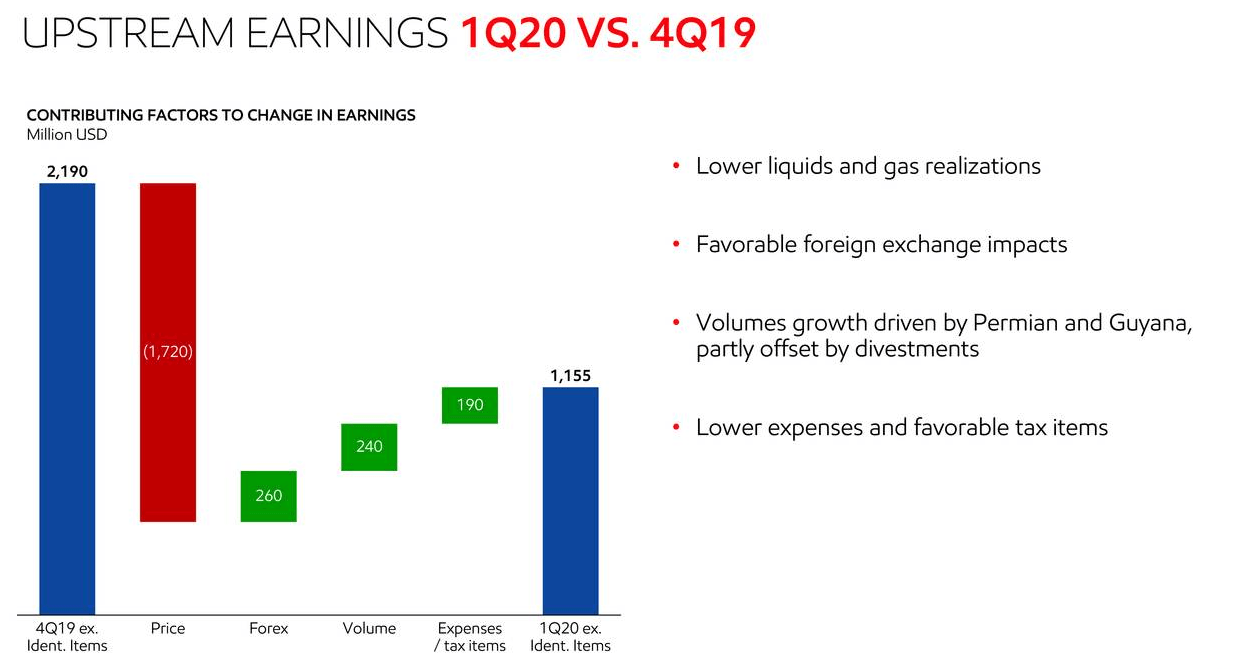 UPSTREAM EARNINGS 1Q20 VS. 4Q19

CONTRIBUTING FACTORS TO CHANGE IN EARNINGS
Million USD

2,190
(1,720)
260
240
190
1,155

4Q19 ex. Ident. Items
Price
Forex
Volume
Expenses / tax items
1Q20 ex. Ident. Items

• Lower liquids and gas realizations

• Favorable foreign exchange impacts

• Volumes growth driven by Permian and Guyana, partly offset by divestments

• Lower expenses and favorable tax items